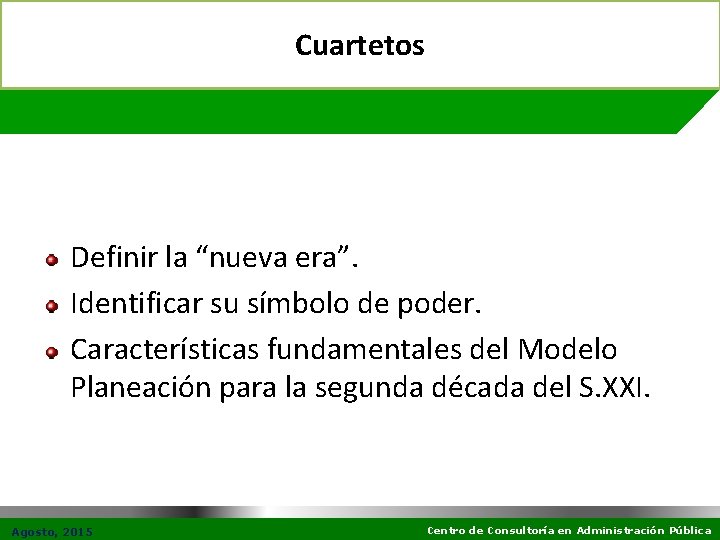 Cuartetos

Definir la “nueva era”.

Identificar su símbolo de poder.

Características fundamentales del Modelo Planeación para la segunda década del S.XXI.

Agosto, 2015

Centro de Consultoría en Administración Pública